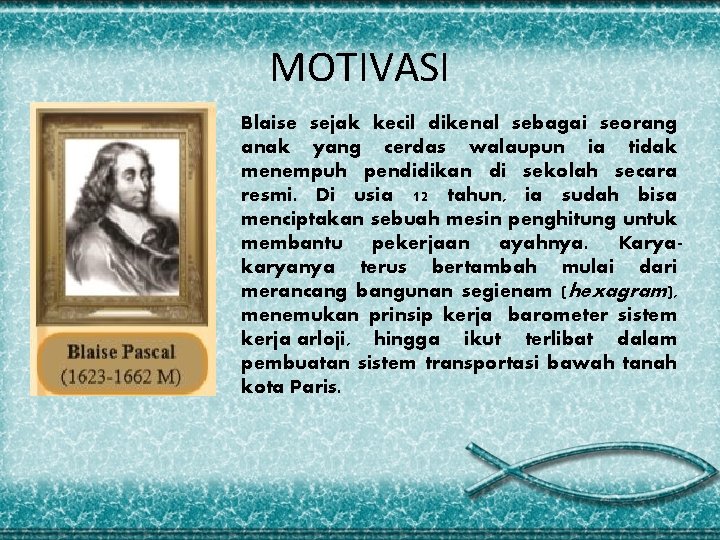 MOTIVASI

Blaise Pascal
(1623-1662 M)

Blaise sejak kecil dikenal sebagai seorang anak yang cerdas walaupun ia tidak menempuh pendidikan di sekolah secara resmi. Di usia 12 tahun, ia sudah bisa menciptakan sebuah mesin penghitung untuk membantu pekerjaan ayahnya. Karya-karyanya terus bertambah mulai dari merancang bangunan segienam (hexagram), menemukan prinsip kerja barometer sistem kerja arloji, hingga ikut terlibat dalam pembuatan sistem transportasi bawah tanah kota Paris.